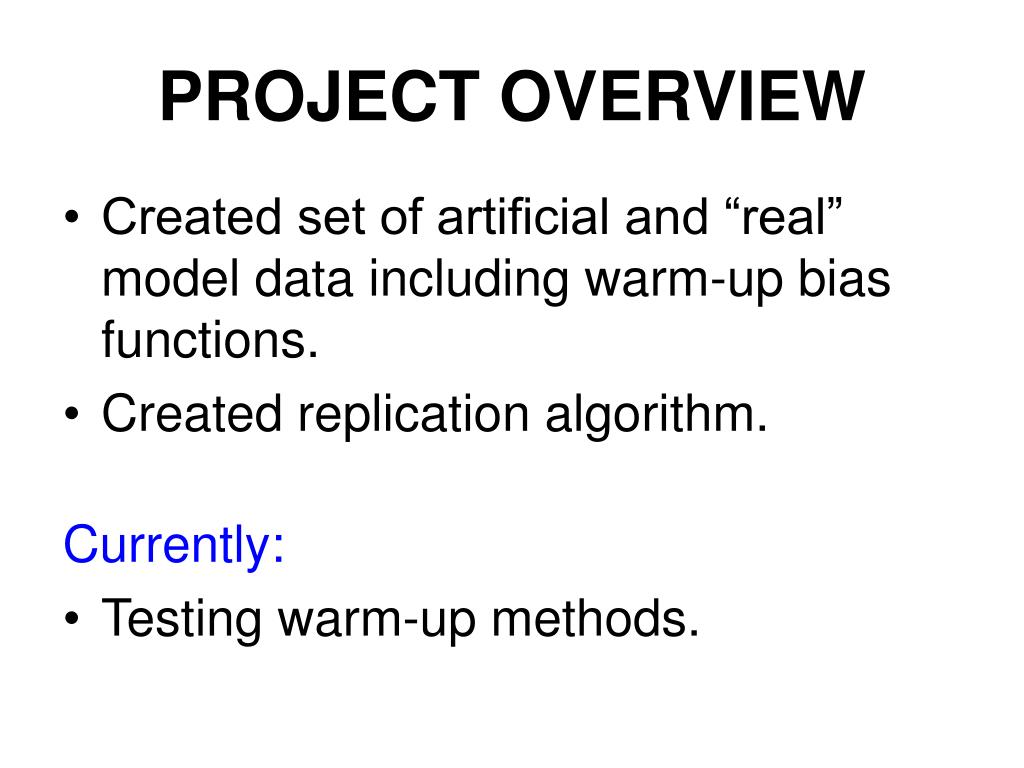 PROJECT OVERVIEW

• Created set of artificial and “real” model data including warm-up bias functions.
• Created replication algorithm.

Currently:
• Testing warm-up methods.